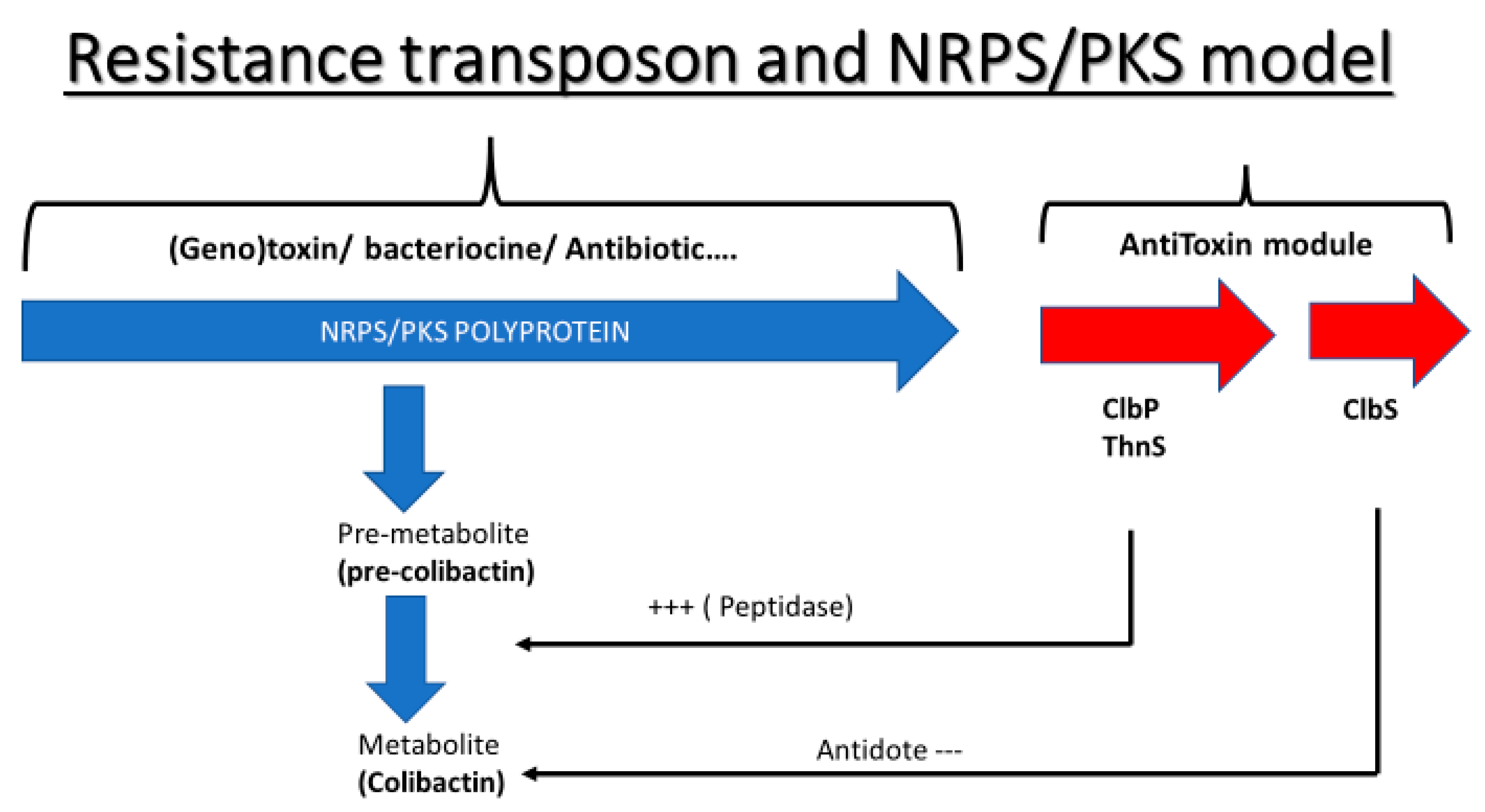 Resistance transposon and NRPS/PKS model

(Geno)toxin/ bacteriocine/ Antibiotic....

AntiToxin module

NRPS/PKS POLYPROTEIN

ClbP
ThnS

ClbS

Pre-metabolite
(pre-colibactin)

+++ ( Peptidase)

Metabolite
(Colibactin)

Antidote ---